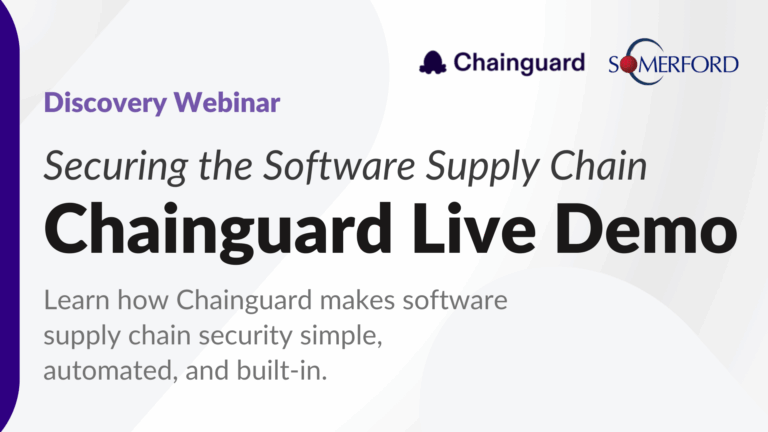 Chainguard SOMERFORD

Discovery Webinar

Securing the Software Supply Chain

Chainguard Live Demo

Learn how Chainguard makes software supply chain security simple, automated, and built-in.